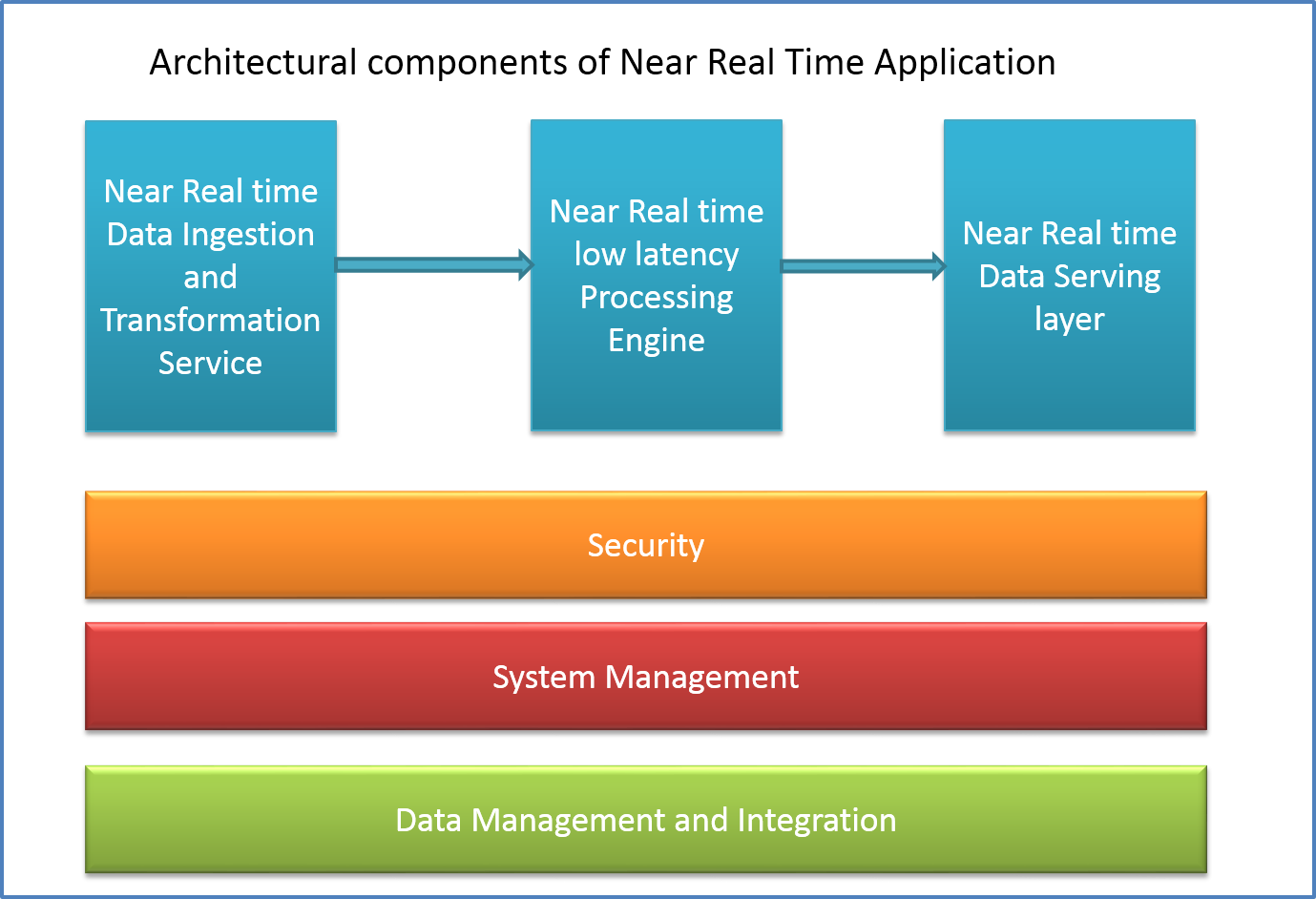 Architectural components of Near Real Time Application

Near Real time Data Ingestion and Transformation Service

Near Real time low latency Processing Engine

Near Real time Data Serving layer

Security

System Management

Data Management and Integration